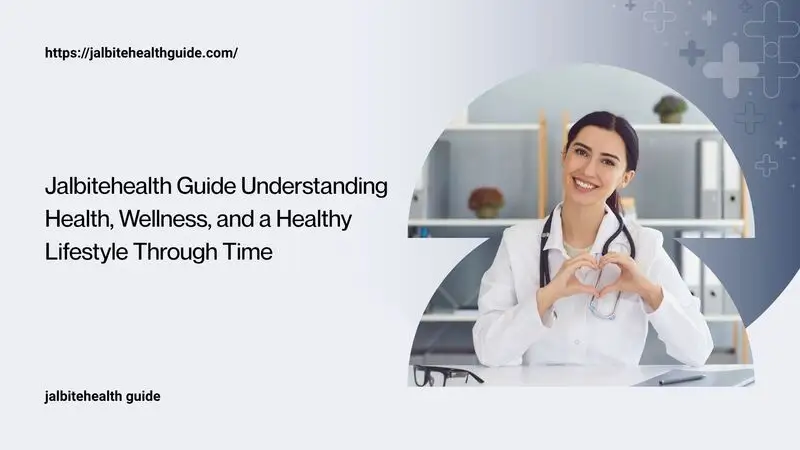 https://jalbitehealthguide.com/

Jalbitehealth Guide Understanding Health, Wellness, and a Healthy Lifestyle Through Time

jalbitehealth guide